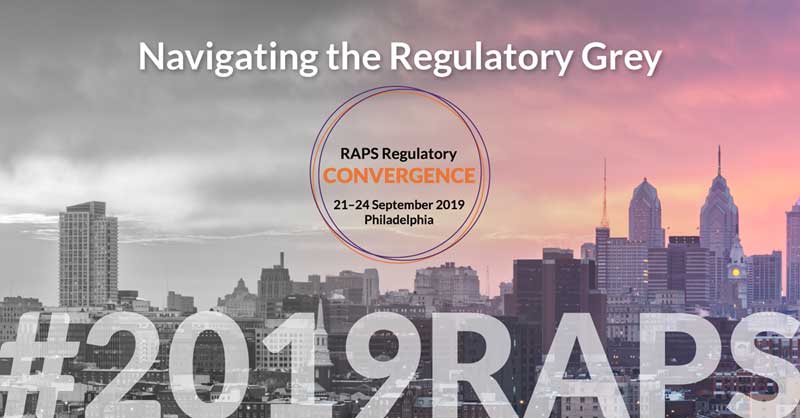 Navigating the Regulatory Grey

RAPS Regulatory
CONVERGENCE
21–24 September 2019
Philadelphia

#2019RAPS